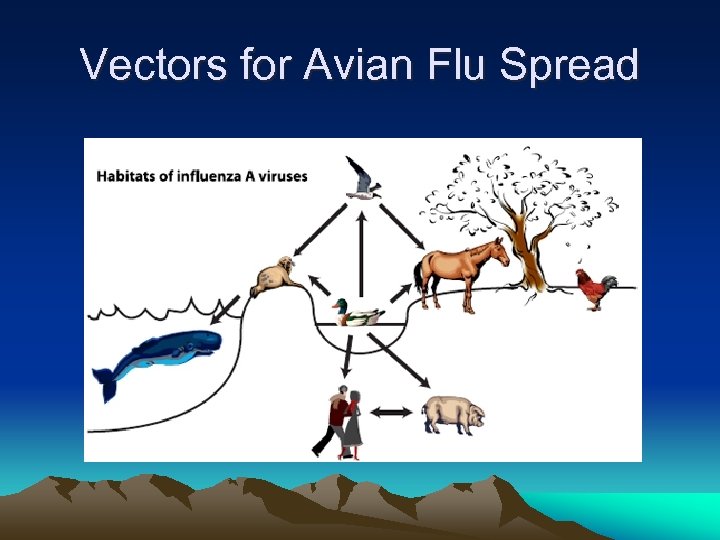 Vectors for Avian Flu Spread

Habitats of influenza A viruses